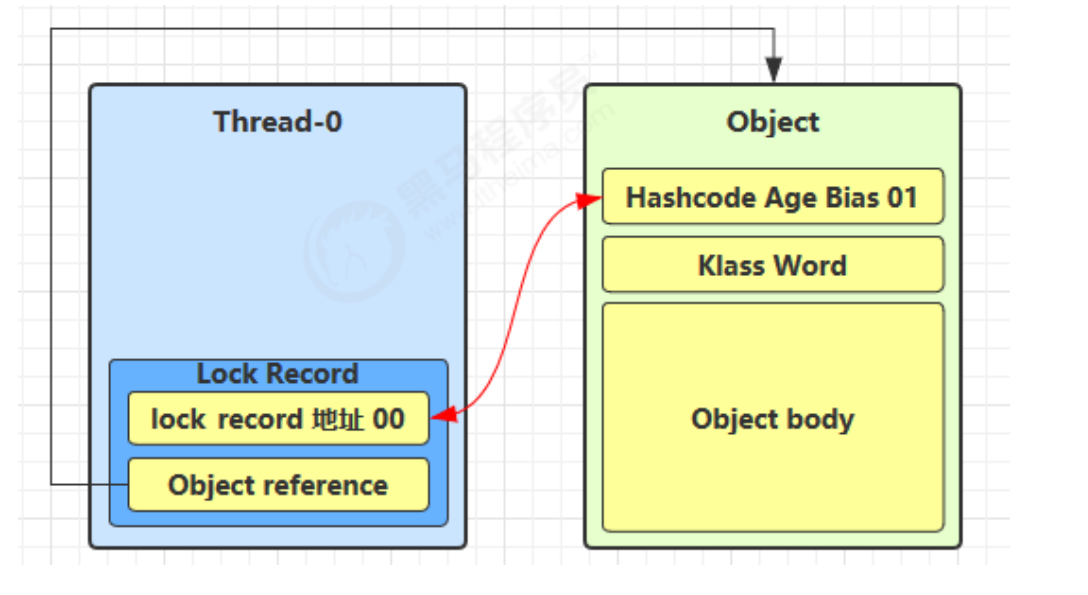 Thread-0

Lock Record

lock record 地址 00

Object reference

Object

Hashcode Age Bias 01

Klass Word

Object body

黑马程序员
www.itheima.com